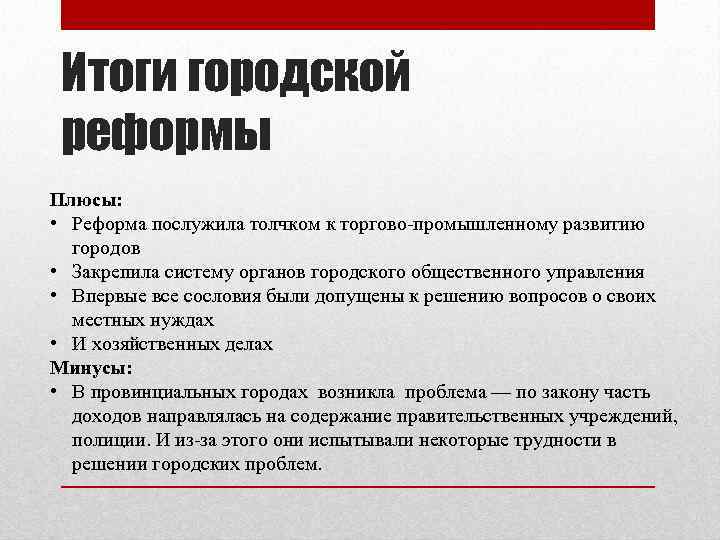 Итоги городской реформы

Плюсы:
• Реформа послужила толчком к торгово-промышленному развитию городов
• Закрепила систему органов городского общественного управления
• Впервые все сословия были допущены к решению вопросов о своих местных нуждах
• И хозяйственных делах
Минусы:
• В провинциальных городах возникла проблема — по закону часть доходов направлялась на содержание правительственных учреждений, полиции. И из-за этого они испытывали некоторые трудности в решении городских проблем.